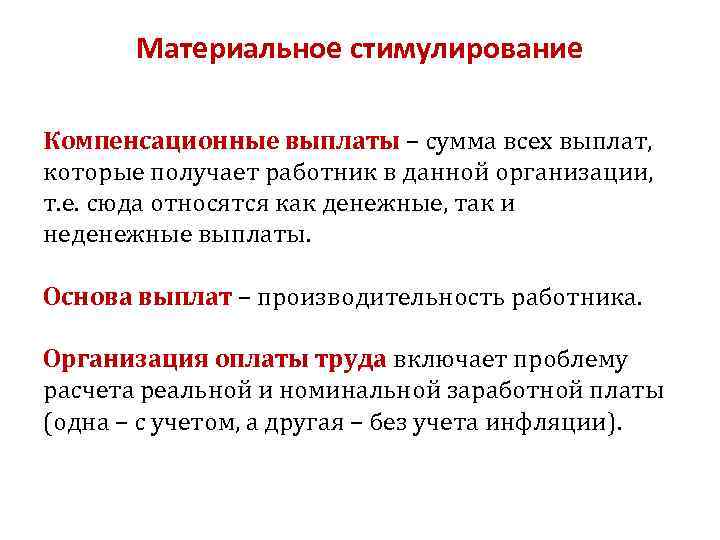 Материальное стимулирование

Компенсационные выплаты – сумма всех выплат, которые получает работник в данной организации, т.е. сюда относятся как денежные, так и неденежные выплаты.

Основа выплат – производительность работника.

Организация оплаты труда включает проблему расчета реальной и номинальной заработной платы (одна – с учетом, а другая – без учета инфляции).